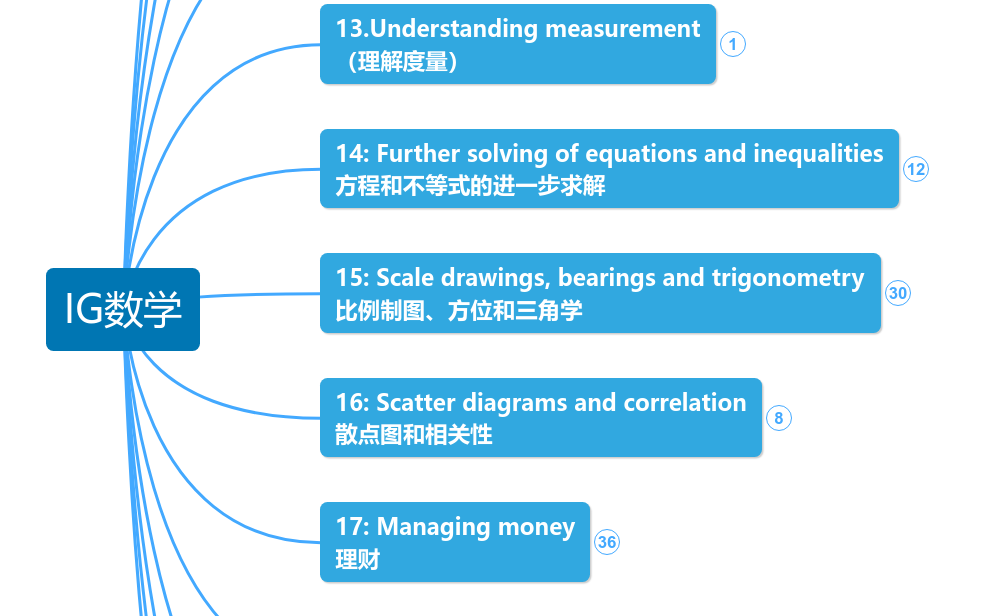 IG数学

13.Understanding measurement
（理解度量）
1

14: Further solving of equations and inequalities
方程和不等式的进一步求解
12

15: Scale drawings, bearings and trigonometry
比例制图、方位和三角学
30

16: Scatter diagrams and correlation
散点图和相关性
8

17: Managing money
理财
36